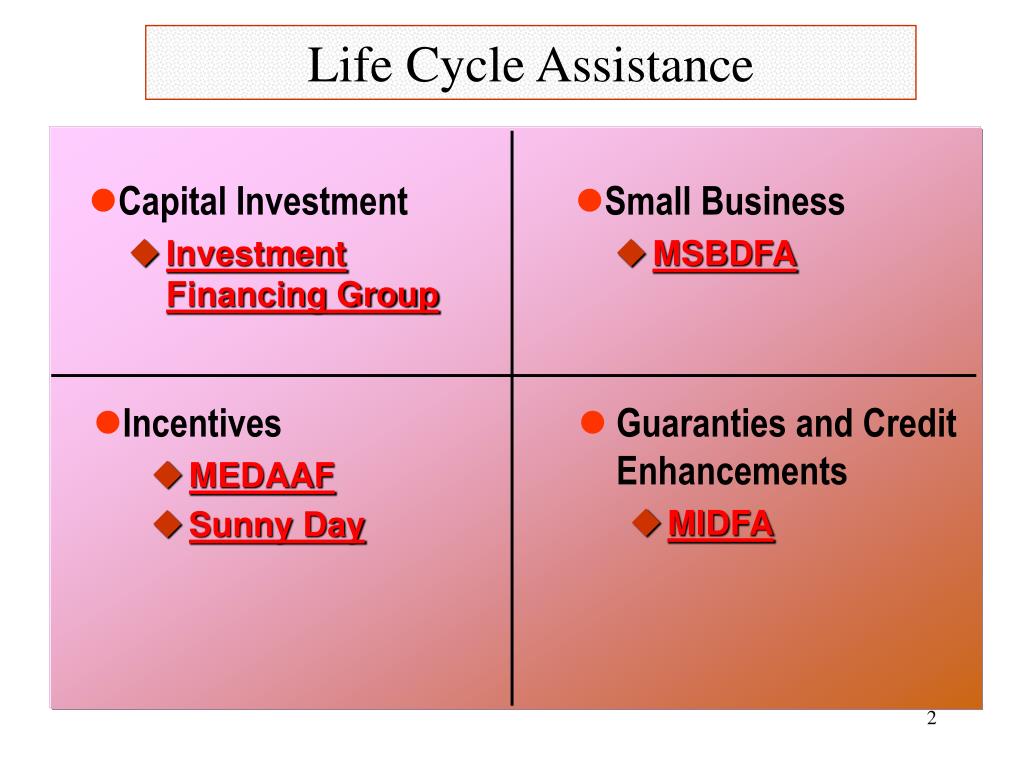 Life Cycle Assistance

Capital Investment
Investment Financing Group

Small Business
MSBDFA

Incentives
MEDAAF
Sunny Day

Guaranties and Credit Enhancements
MIDFA

2